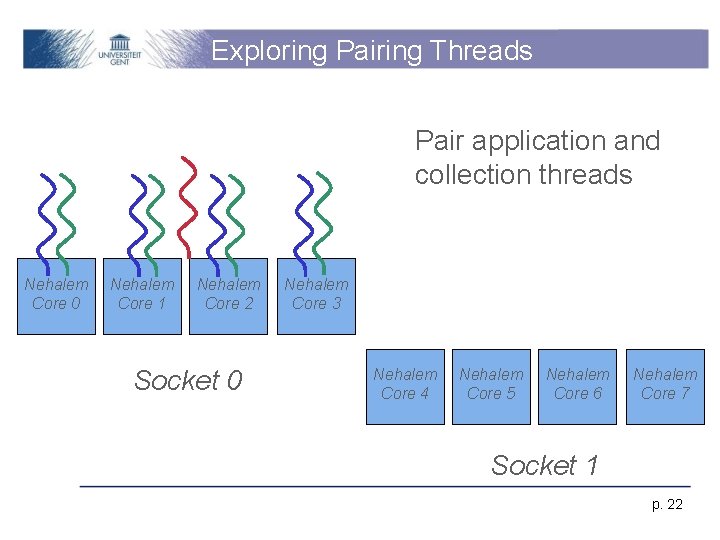 UNIVERSITEIT GENT

Exploring Pairing Threads

Pair application and collection threads

Nehalem Core 0

Nehalem Core 1

Nehalem Core 2

Nehalem Core 3

Socket 0

Nehalem Core 4

Nehalem Core 5

Nehalem Core 6

Nehalem Core 7

Socket 1

p. 22